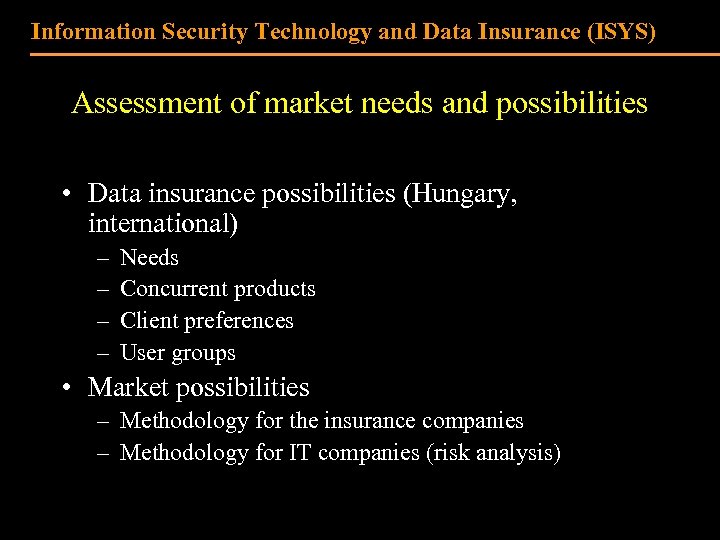 Information Security Technology and Data Insurance (ISYS)

Assessment of market needs and possibilities

• Data insurance possibilities (Hungary, international)
– Needs
– Concurrent products
– Client preferences
– User groups
• Market possibilities
– Methodology for the insurance companies
– Methodology for IT companies (risk analysis)